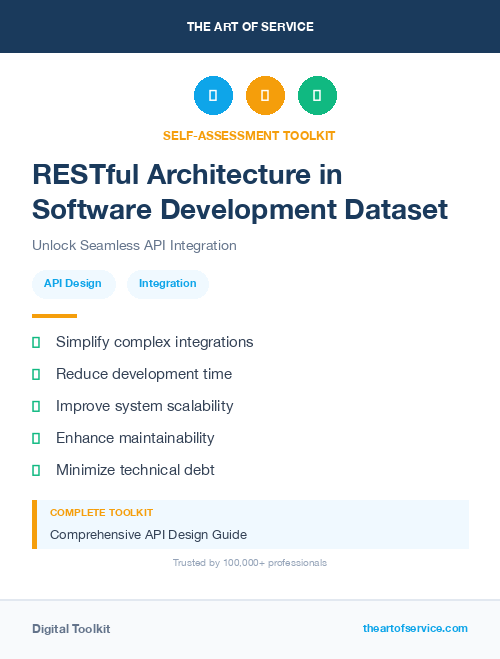 THE ART OF SERVICE

SELF-ASSESSMENT TOOLKIT

RESTful Architecture in Software Development Dataset

Unlock Seamless API Integration

API Design

Integration

Simplify complex integrations

Reduce development time

Improve system scalability

Enhance maintainability

Minimize technical debt

COMPLETE TOOLKIT

Comprehensive API Design Guide

Trusted by 100,000+ professionals

Digital Toolkit

theartofservice.com